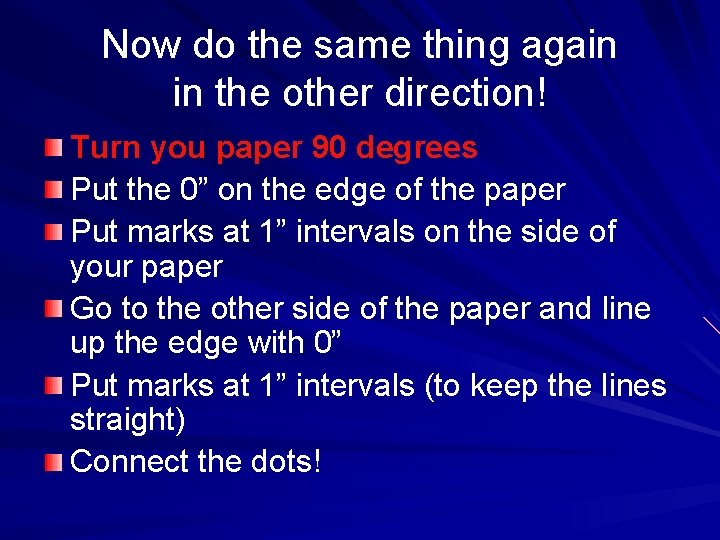 Now do the same thing again in the other direction!

Turn you paper 90 degrees

Put the 0” on the edge of the paper

Put marks at 1” intervals on the side of your paper

Go to the other side of the paper and line up the edge with 0”

Put marks at 1” intervals (to keep the lines straight)

Connect the dots!